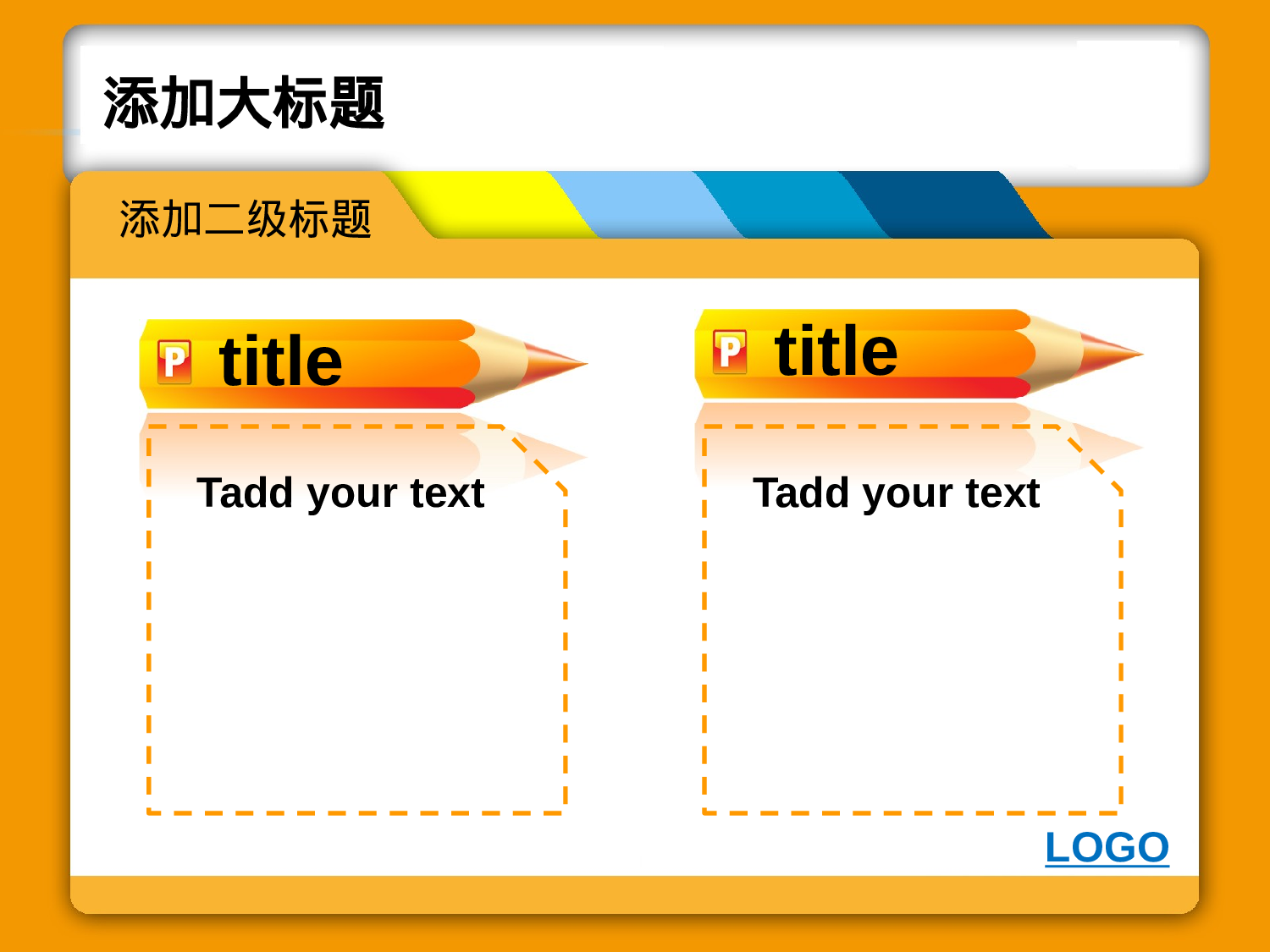 添加大标题

添加二级标题

P title

Tadd your text

P title

Tadd your text

LOGO